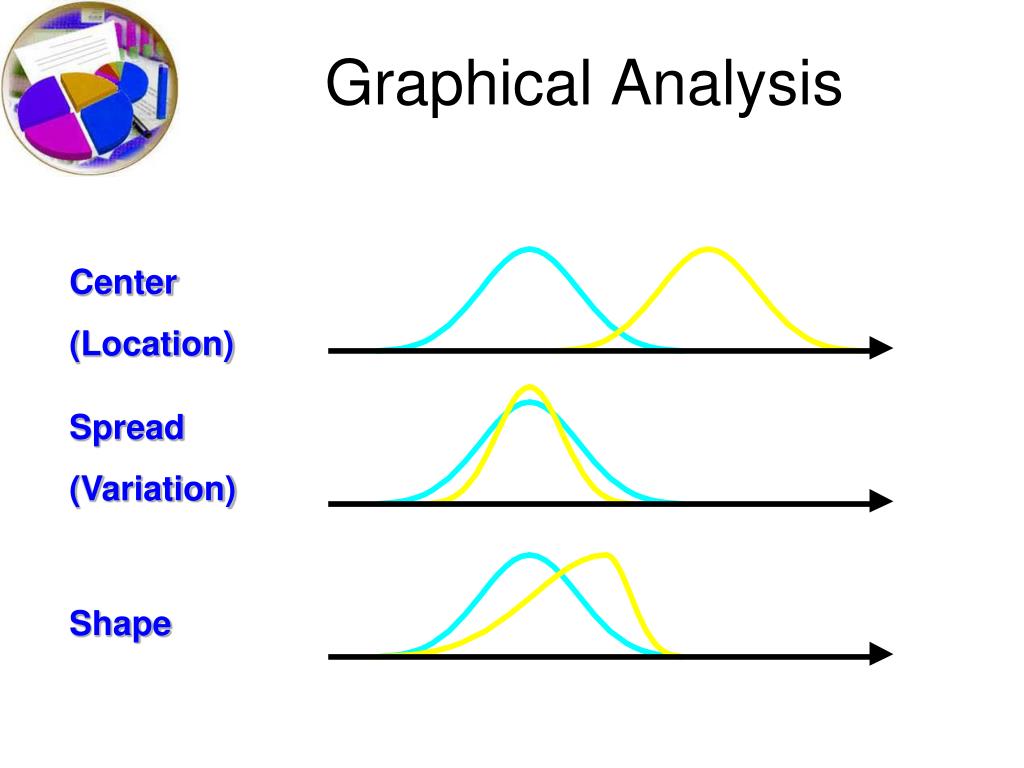 Graphical Analysis

Center
(Location)

Spread
(Variation)

Shape